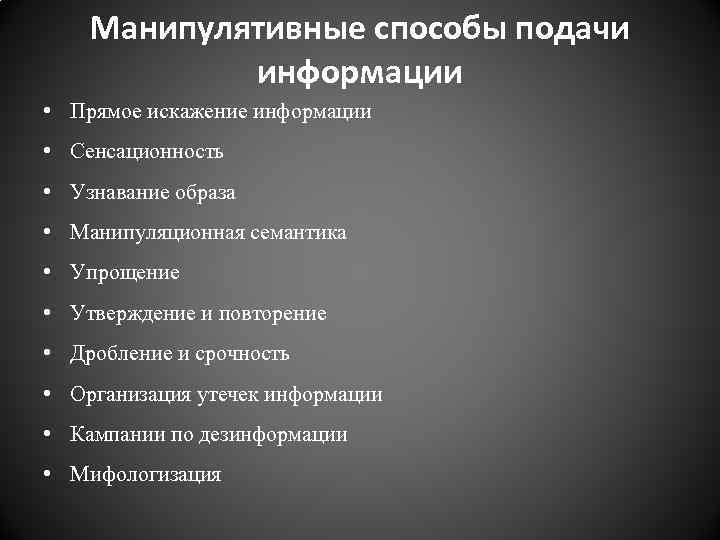 Манипулятивные способы подачи информации

• Прямое искажение информации
• Сенсационность
• Узнавание образа
• Манипуляционная семантика
• Упрощение
• Утверждение и повторение
• Дробление и срочность
• Организация утечек информации
• Кампании по дезинформации
• Мифологизация